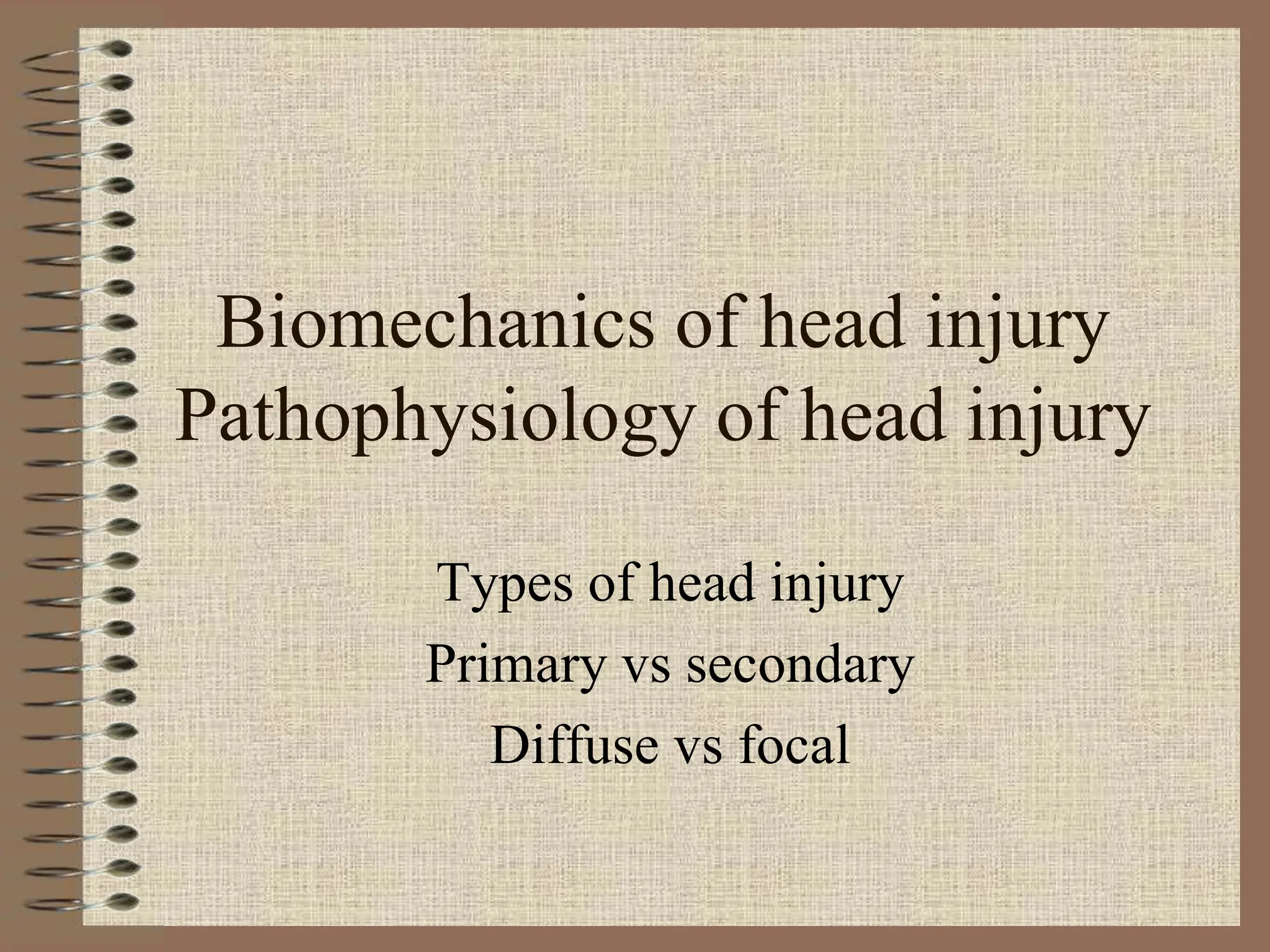 Biomechanics of head injury
Pathophysiology of head injury

Types of head injury
Primary vs secondary
Diffuse vs focal